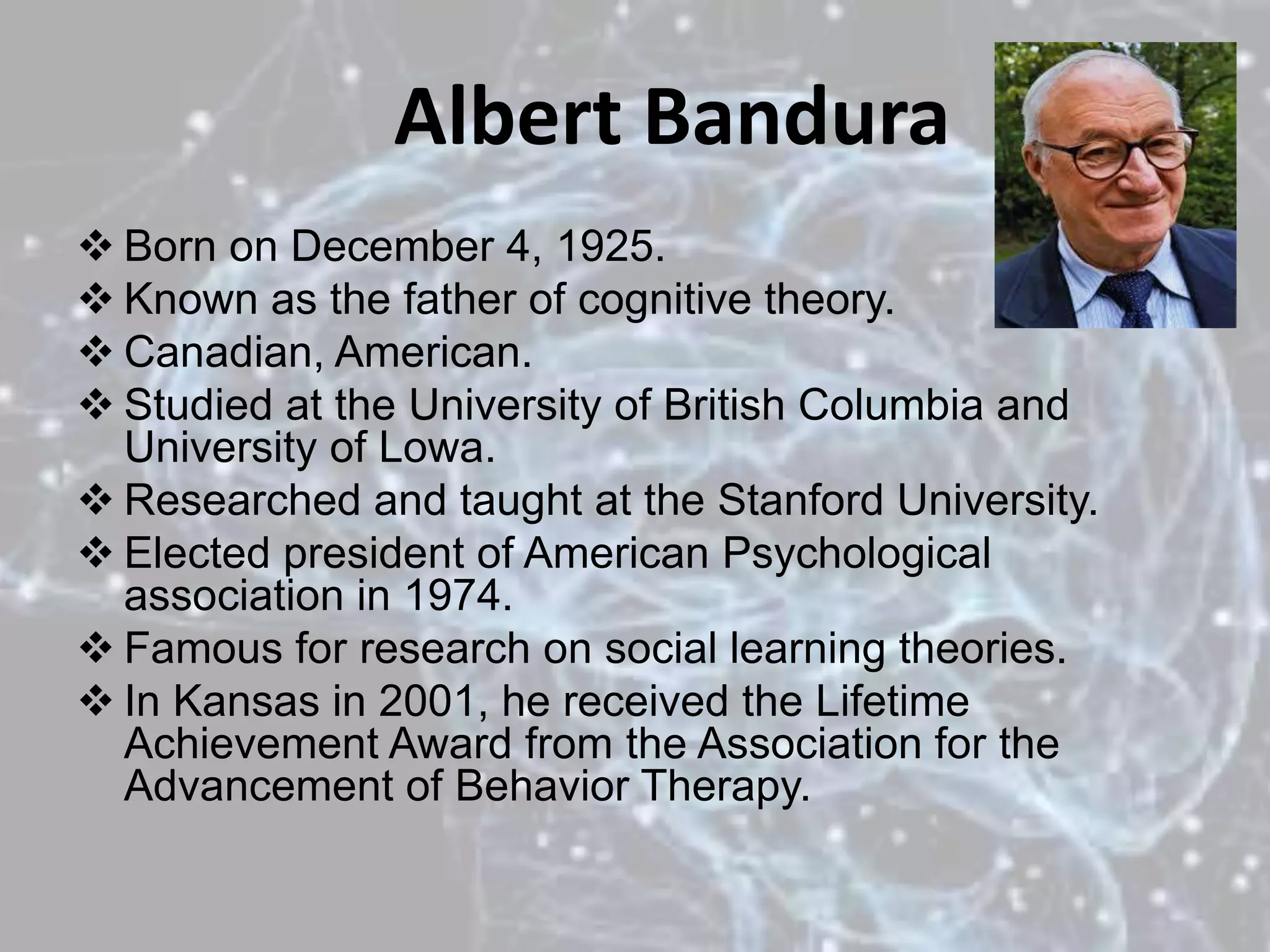 Albert Bandura

❖ Born on December 4, 1925.
❖ Known as the father of cognitive theory.
❖ Canadian, American.
❖ Studied at the University of British Columbia and University of Lowa.
❖ Researched and taught at the Stanford University.
❖ Elected president of American Psychological association in 1974.
❖ Famous for research on social learning theories.
❖ In Kansas in 2001, he received the Lifetime Achievement Award from the Association for the Advancement of Behavior Therapy.